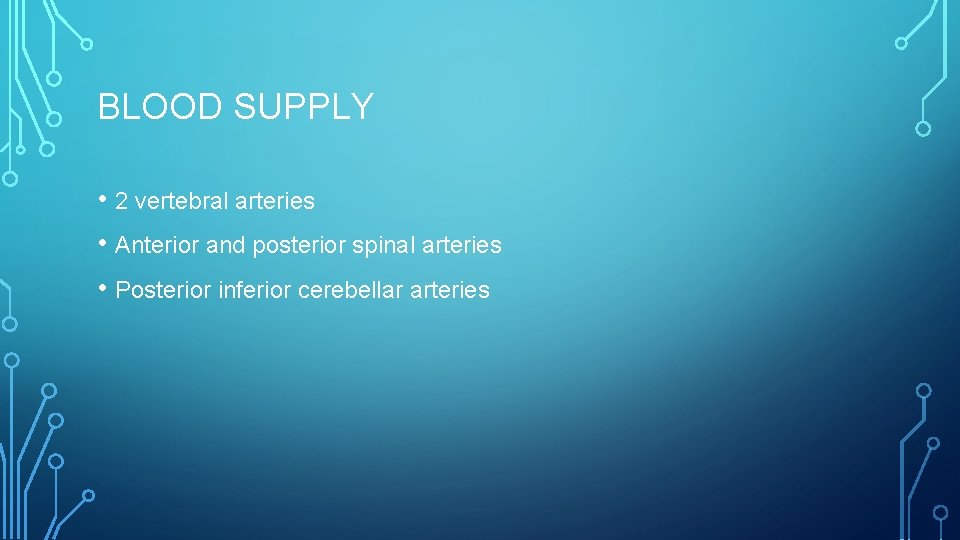 BLOOD SUPPLY

• 2 vertebral arteries
• Anterior and posterior spinal arteries
• Posterior inferior cerebellar arteries